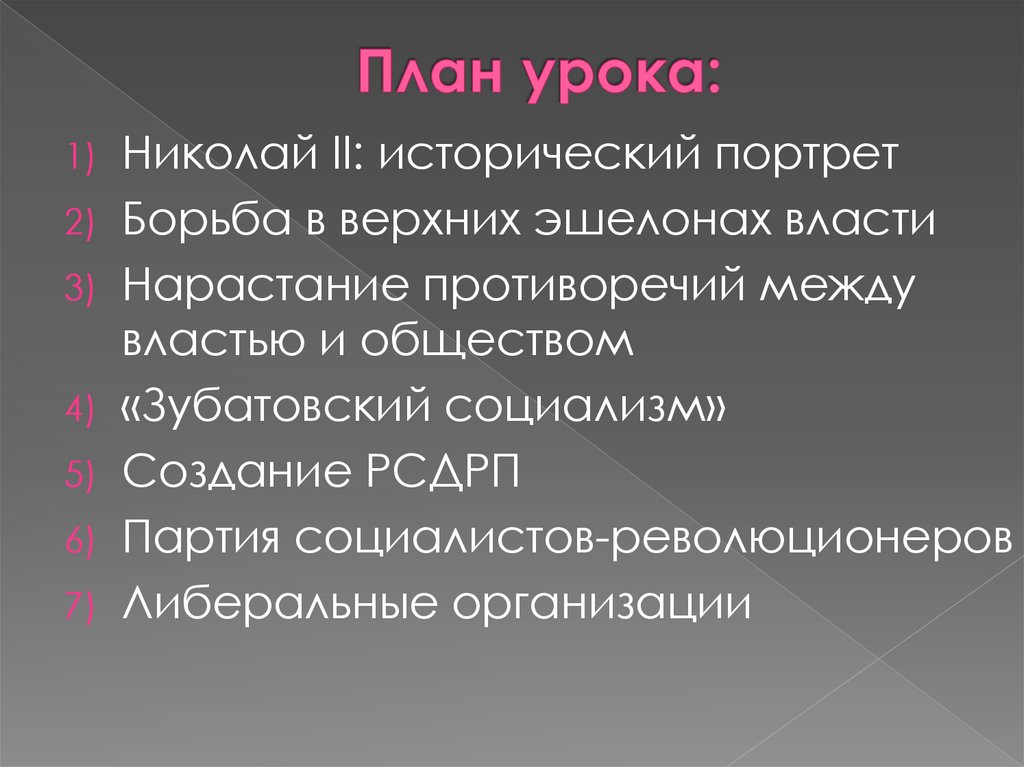 План урока:

1) Николай II: исторический портрет
2) Борьба в верхних эшелонах власти
3) Нарастание противоречий между властью и обществом
4) «Зубатовский социализм»
5) Создание РСДРП
6) Партия социалистов-революционеров
7) Либеральные организации